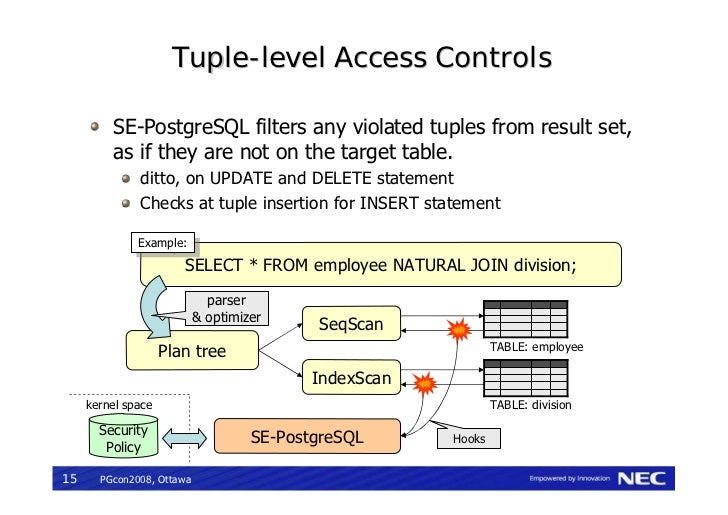 Tuple-level Access Controls

SE-PostgreSQL filters any violated tuples from result set, as if they are not on the target table.

ditto, on UPDATE and DELETE statement

Checks at tuple insertion for INSERT statement

Example:

SELECT * FROM employee NATURAL JOIN division;

parser & optimizer

Plan tree

SeqScan

IndexScan

TABLE: employee

TABLE: division

kernel space

Security Policy

SE-PostgreSQL

Hooks

15 PGcon2008, Ottawa

Empowered by Innovation NEC